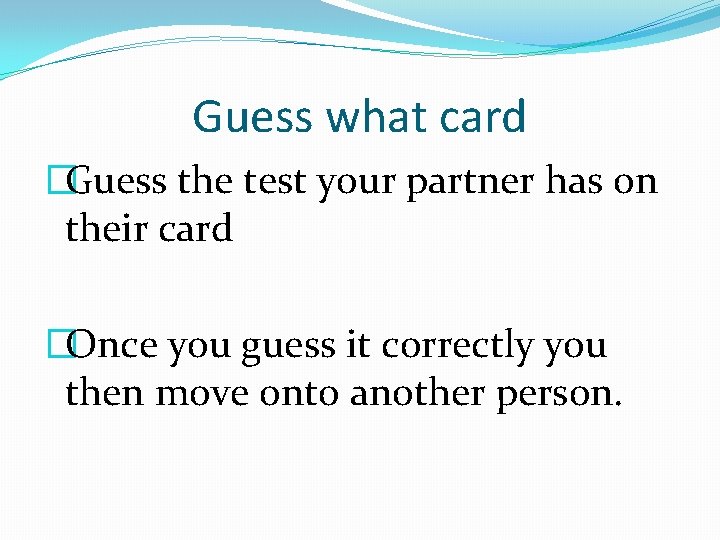 Guess what card

Guess the test your partner has on their card

Once you guess it correctly you then move onto another person.